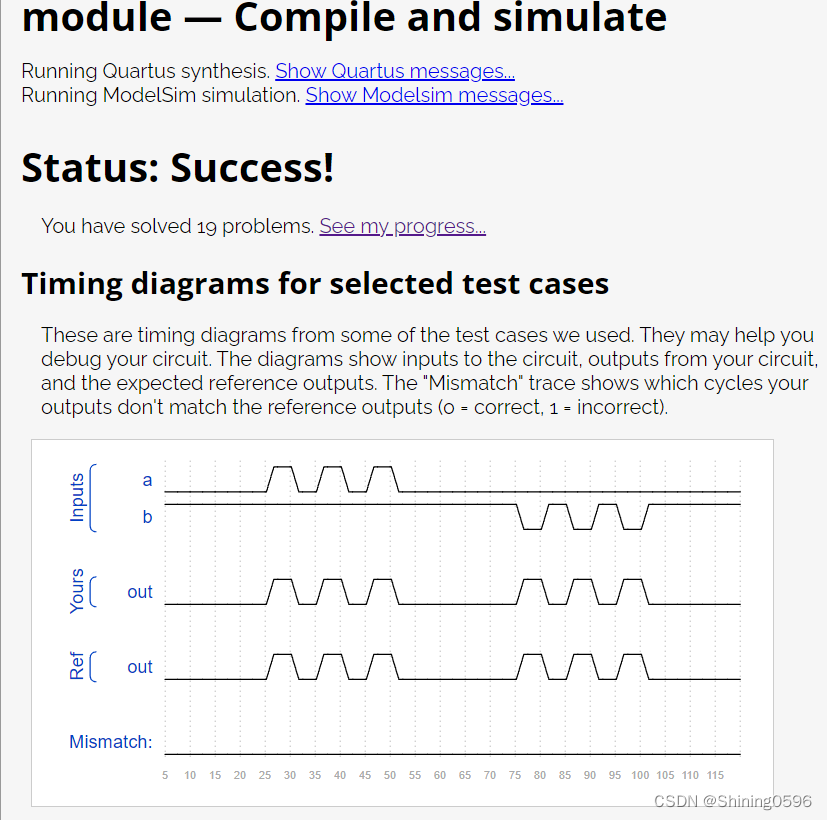 module — Compile and simulate

Running Quartus synthesis. Show Quartus messages...
Running ModelSim simulation. Show Modelsim messages...

Status: Success!

You have solved 19 problems. See my progress...

Timing diagrams for selected test cases

These are timing diagrams from some of the test cases we used. They may help you debug your circuit. The diagrams show inputs to the circuit, outputs from your circuit, and the expected reference outputs. The "Mismatch" trace shows which cycles your outputs don't match the reference outputs (0 = correct, 1 = incorrect).

Inputs
a
b
Yours
out
Ref
out
Mismatch:
5 10 15 20 25 30 35 40 45 50 55 60 65 70 75 80 85 90 95 100 105 110 115

CSDN @Shining0596